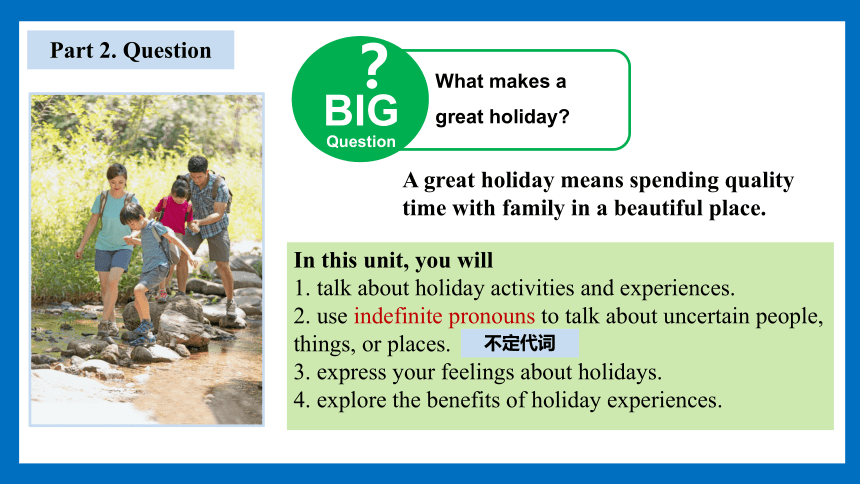 Part 2. Question

?
BIG
Question

What makes a great holiday?

A great holiday means spending quality time with family in a beautiful place.

In this unit, you will
1. talk about holiday activities and experiences.
2. use indefinite pronouns to talk about uncertain people, things, or places. 不定代词
3. express your feelings about holidays.
4. explore the benefits of holiday experiences.